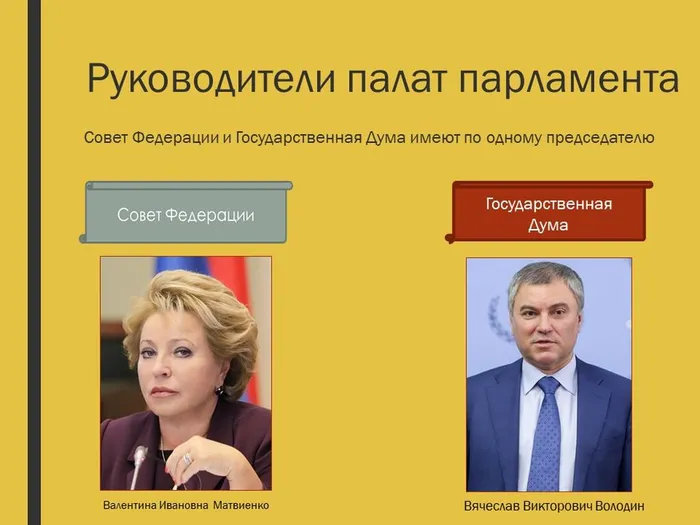 Руководители палат парламента

Совет Федерации и Государственная Дума имеют по одному председателю

Совет Федерации

Государственная Дума

Валентина Ивановна Матвиенко

Вячеслав Викторович Володин